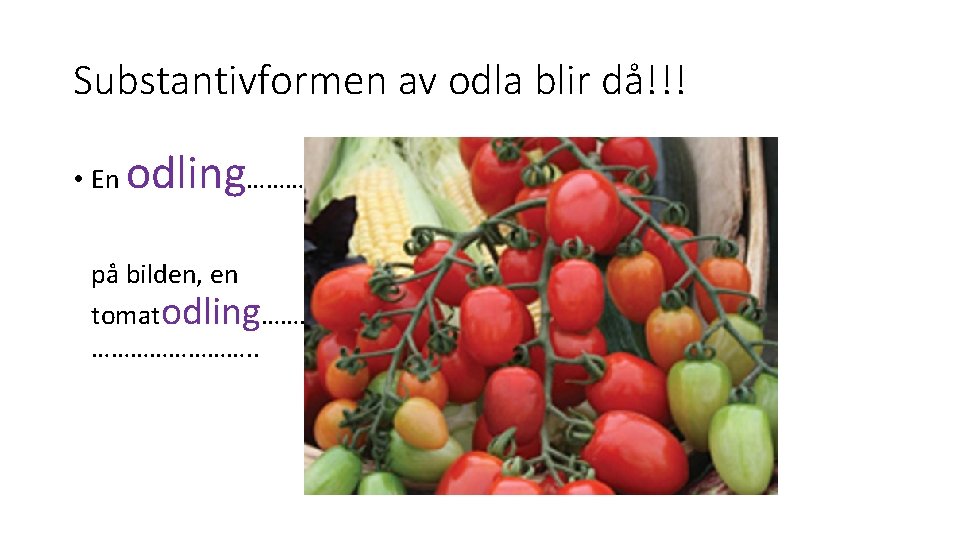 Substantivformen av odla blir då!!!

• En odling………

på bilden, en tomatodling……. ……………………..